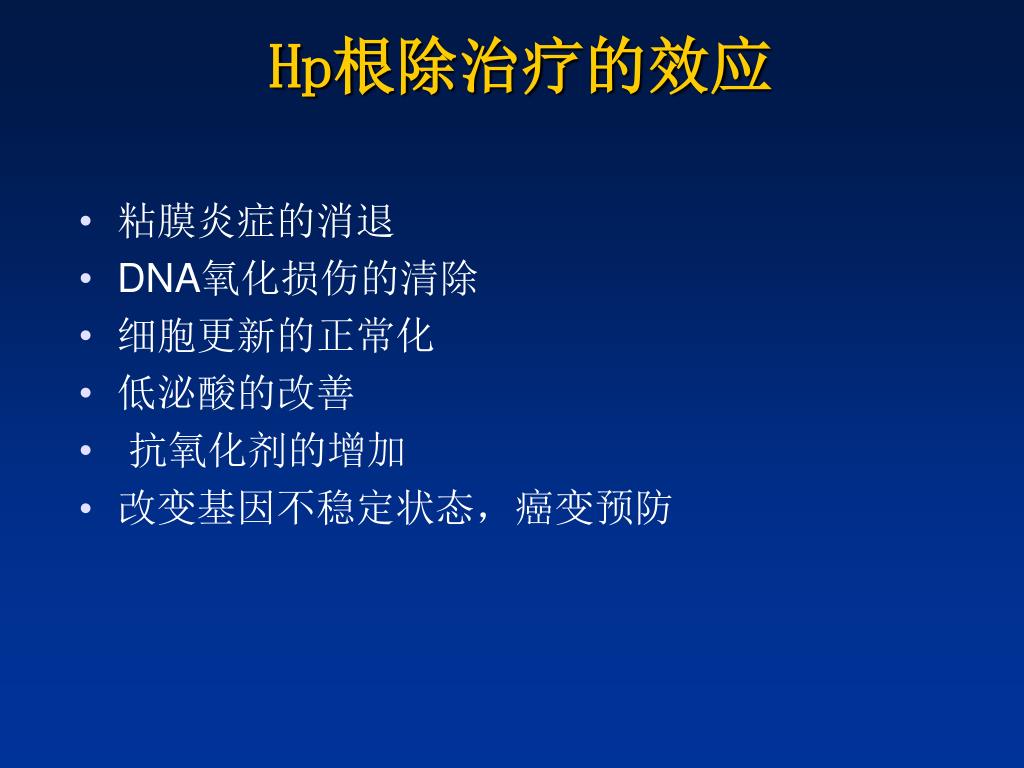 Hp根除治疗的效应

• 粘膜炎症的消退
• DNA氧化损伤的清除
• 细胞更新的正常化
• 低泌酸的改善
• 抗氧化剂的增加
• 改变基因不稳定状态，癌变预防